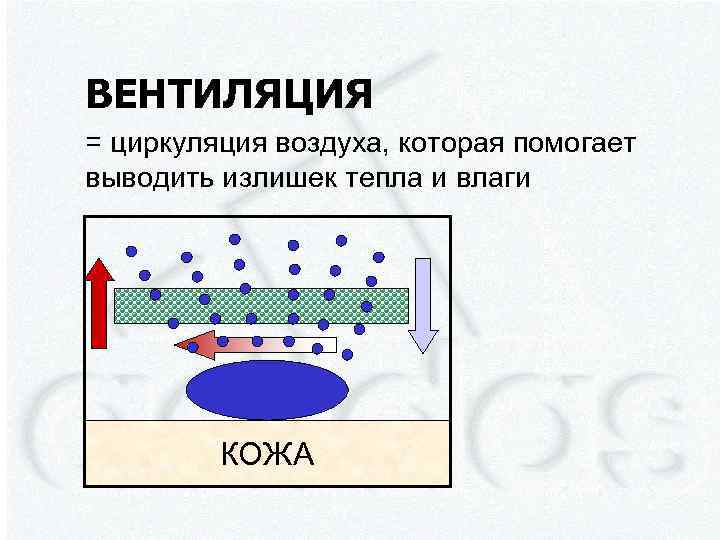 ВЕНТИЛЯЦИЯ

= циркуляция воздуха, которая помогает выводить излишек тепла и влаги

КОЖА